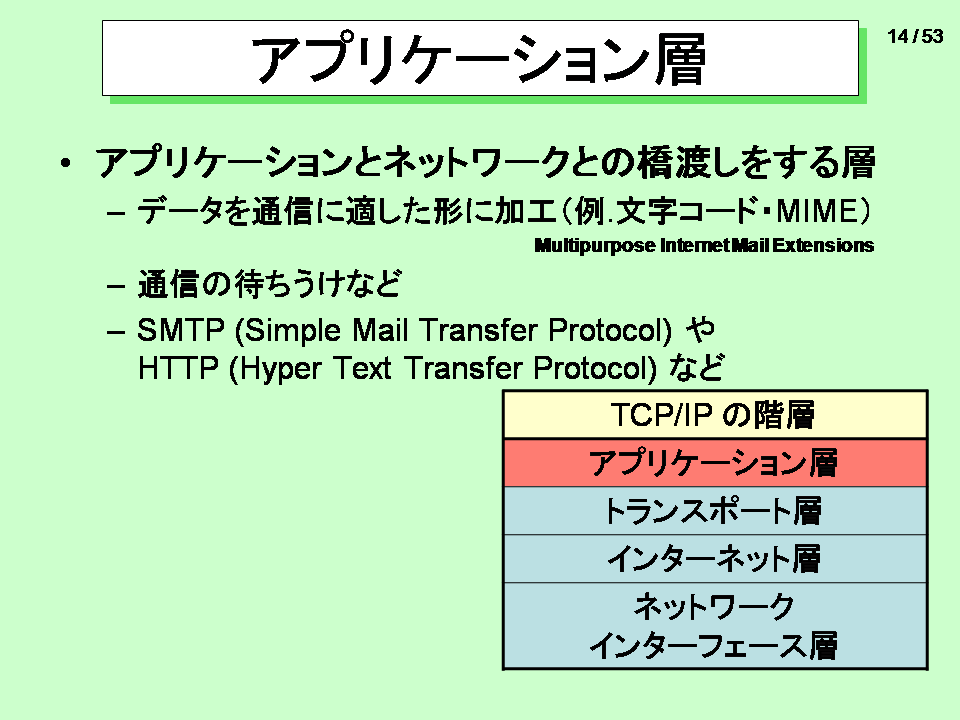 アプリケーション層

14 / 53

• アプリケーションとネットワークとの橋渡しをする層
  – データを通信に適した形に加工(例.文字コード・MIME)
  Multipurpose Internet Mail Extensions
  – 通信の待ちうけなど
  – SMTP (Simple Mail Transfer Protocol) や HTTP (Hyper Text Transfer Protocol) など

| TCP/IP の階層 |
|---|
| アプリケーション層 |
| トランスポート層 |
| インターネット層 |
| ネットワーク インターフェース層 |